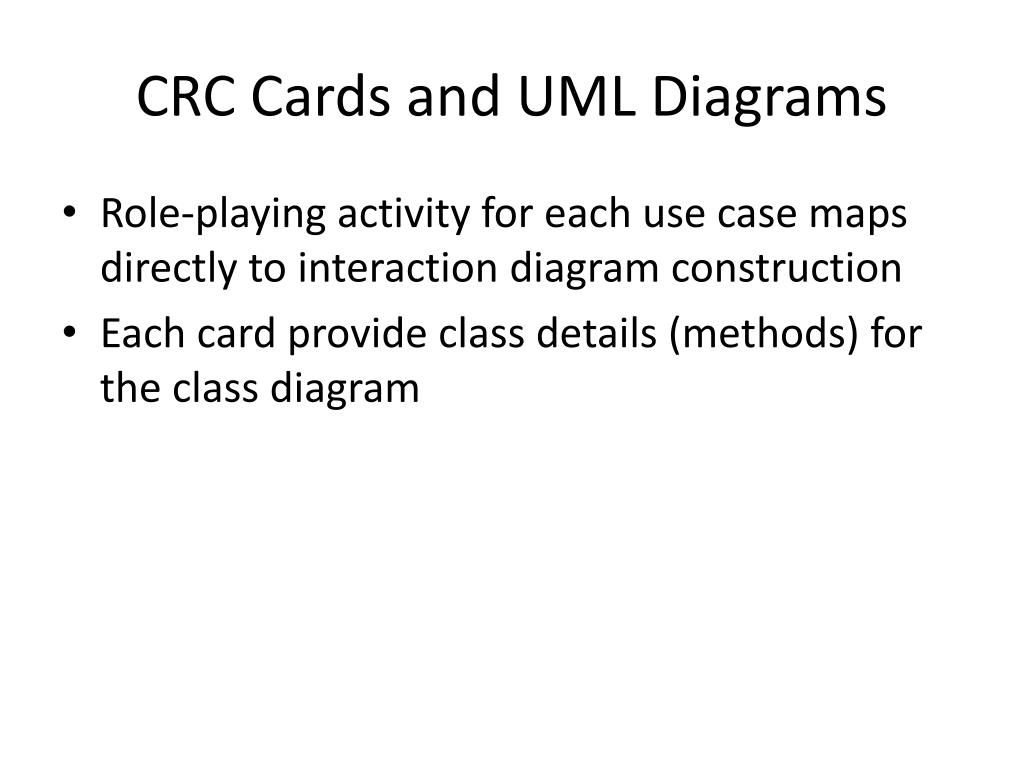 CRC Cards and UML Diagrams

• Role-playing activity for each use case maps directly to interaction diagram construction
• Each card provide class details (methods) for the class diagram